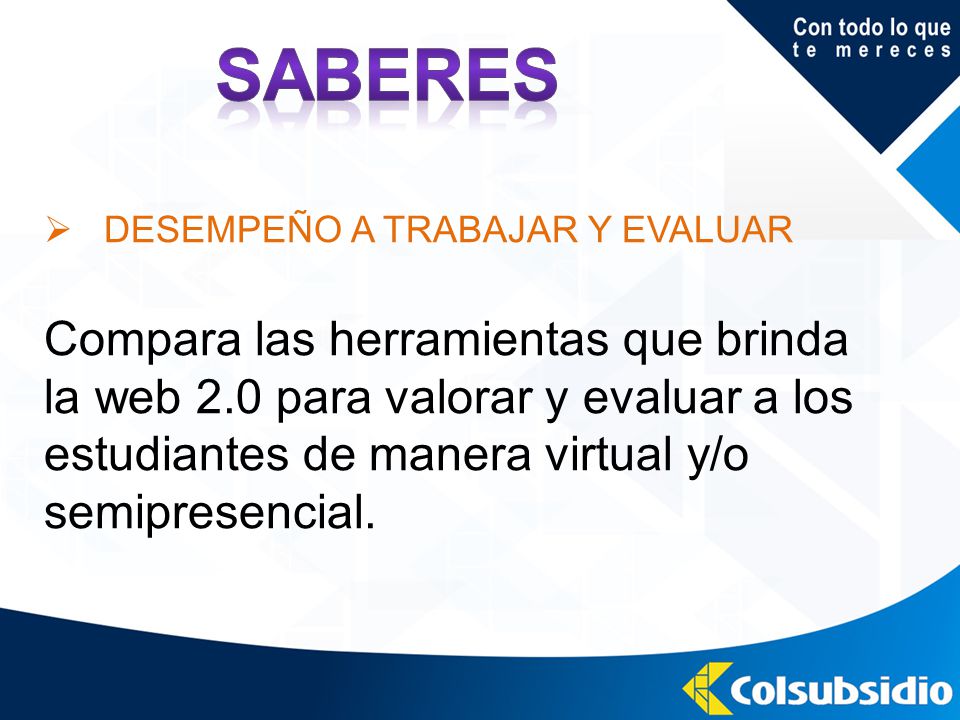 SABERES

Con todo lo que te mereces

➢ DESEMPEÑO A TRABAJAR Y EVALUAR

Compara las herramientas que brinda la web 2.0 para valorar y evaluar a los estudiantes de manera virtual y/o semipresencial.

Colsubsidio